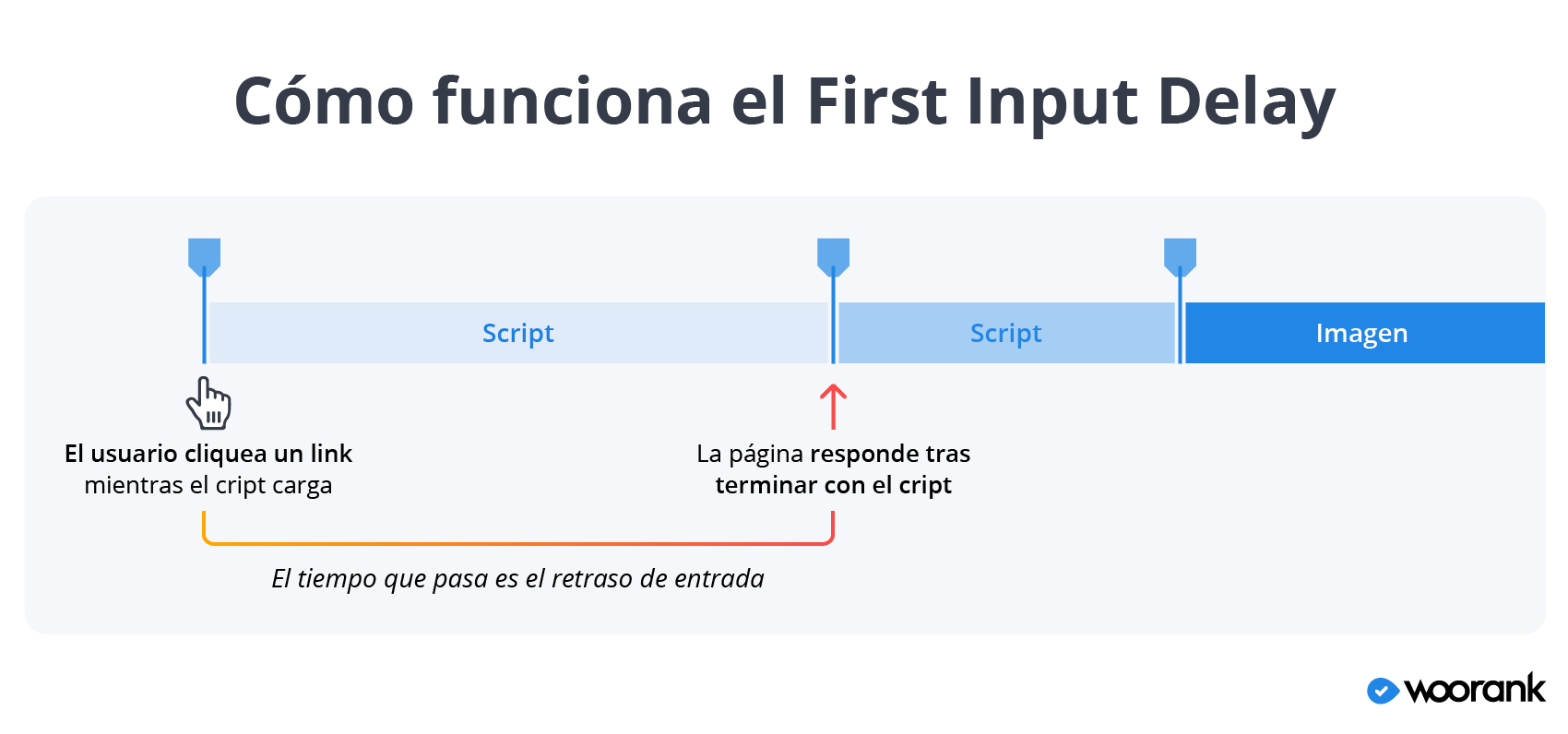 Cómo funciona el First Input Delay

Script

Script

Imagen

El usuario cliquea un link mientras el cript carga

La página responde tras terminar con el cript

El tiempo que pasa es el retraso de entrada

woorank